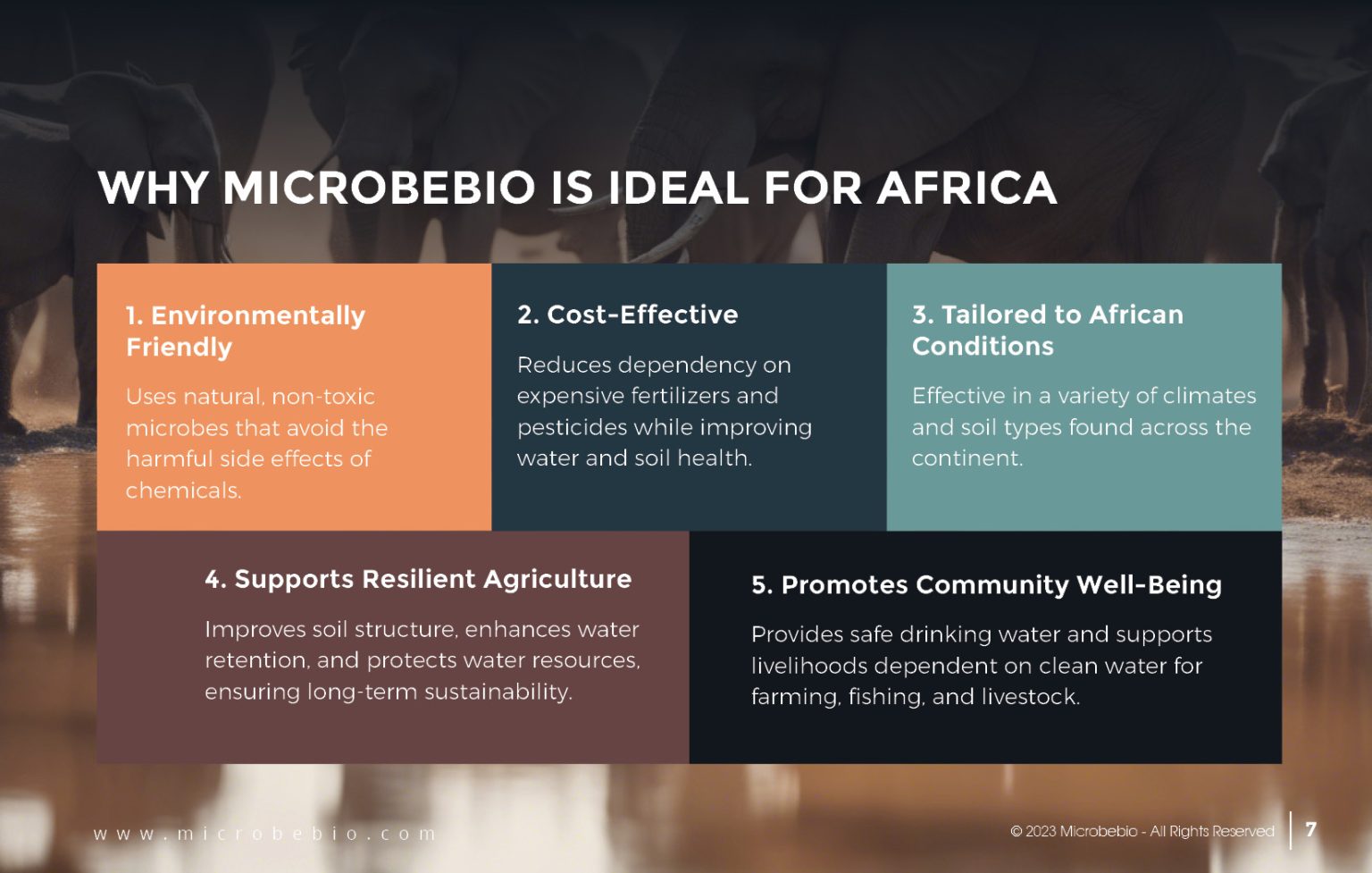 WHY MICROBEBIO IS IDEAL FOR AFRICA

1. Environmentally Friendly

Uses natural, non-toxic microbes that avoid the harmful side effects of chemicals.

2. Cost-Effective

Reduces dependency on expensive fertilizers and pesticides while improving water and soil health.

3. Tailored to African Conditions

Effective in a variety of climates and soil types found across the continent.

4. Supports Resilient Agriculture

Improves soil structure, enhances water retention, and protects water resources, ensuring long-term sustainability.

5. Promotes Community Well-Being

Provides safe drinking water and supports livelihoods dependent on clean water for farming, fishing, and livestock.

www.microbebio.com

© 2023 Microbebio - All Rights Reserved

7